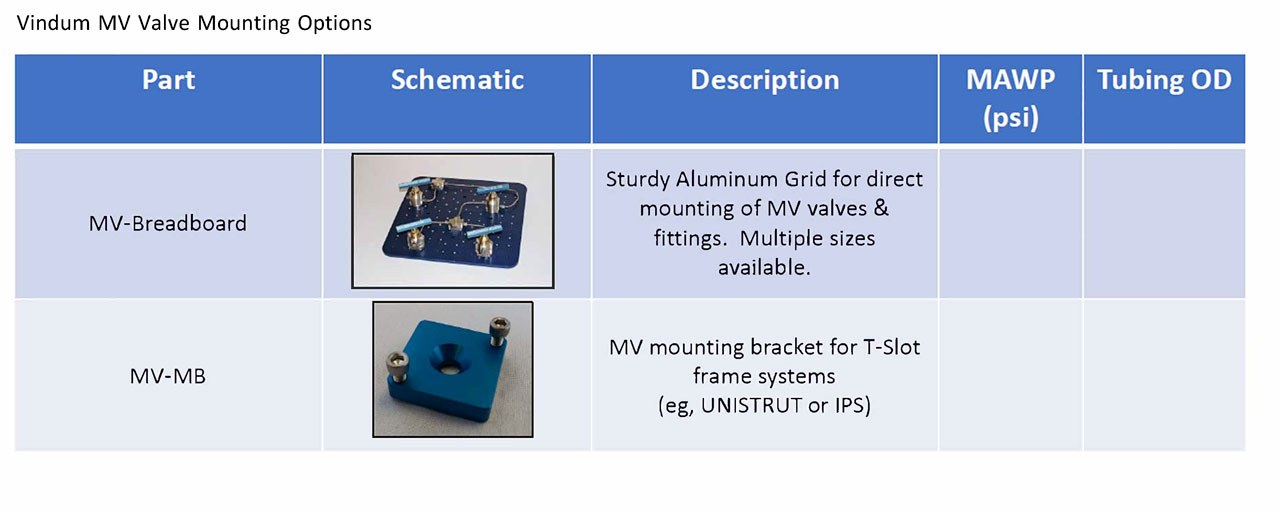 Vindum MV Valve Mounting Options

| Part | Schematic | Description | MAWP (psi) | Tubing OD |
|---|---|---|---|---|
| MV-Breadboard | | Sturdy Aluminum Grid for direct mounting of MV valves & fittings. Multiple sizes available. | | |
| MV-MB | | MV mounting bracket for T-Slot frame systems (eg, UNISTRUT or IPS) | | |